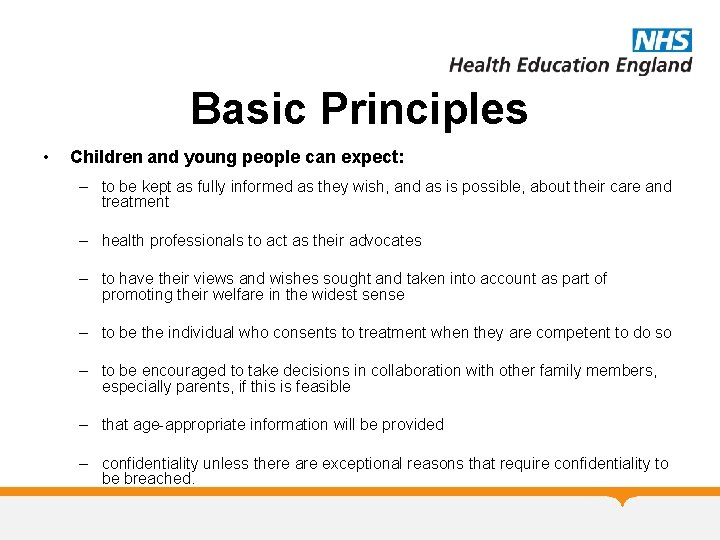 NHS
Health Education England

Basic Principles

• Children and young people can expect:

– to be kept as fully informed as they wish, and as is possible, about their care and treatment

– health professionals to act as their advocates

– to have their views and wishes sought and taken into account as part of promoting their welfare in the widest sense

– to be the individual who consents to treatment when they are competent to do so

– to be encouraged to take decisions in collaboration with other family members, especially parents, if this is feasible

– that age-appropriate information will be provided

– confidentiality unless there are exceptional reasons that require confidentiality to be breached.